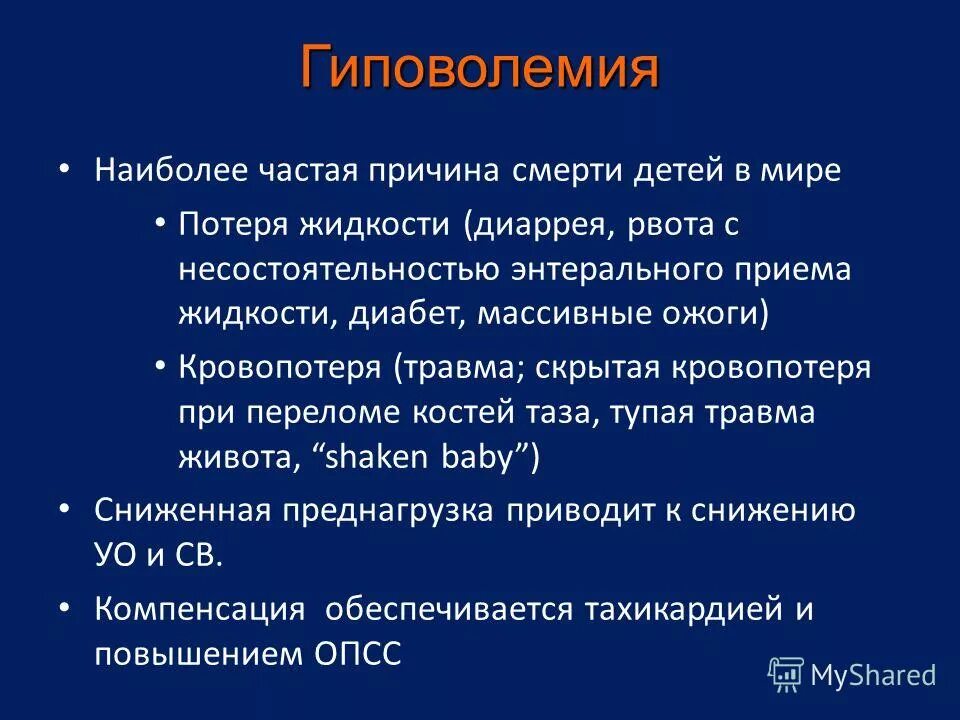 Гиповолемия

• Наиболее частая причина смерти детей в мире

• Потеря жидкости (диаррея, рвота с несостоятельностью энтерального приема жидкости, диабет, массивные ожоги)

• Кровопотеря (травма; скрытая кровопотеря при переломе костей таза, тупая травма живота, “shaken baby”)

• Сниженная преднагрузка приводит к снижению УО и СВ.

• Компенсация обеспечивается тахикардией и повышением ОПСС

MyShared